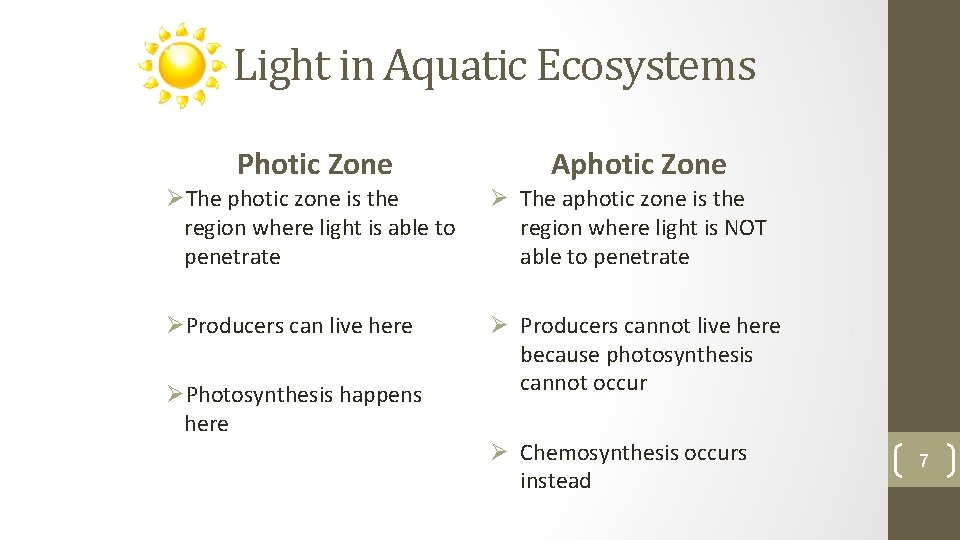 Light in Aquatic Ecosystems

Photic Zone

➢The photic zone is the region where light is able to penetrate

➢Producers can live here

➢Photosynthesis happens here

Aphotic Zone

➢ The aphotic zone is the region where light is NOT able to penetrate

➢ Producers cannot live here because photosynthesis cannot occur

➢ Chemosynthesis occurs instead

7